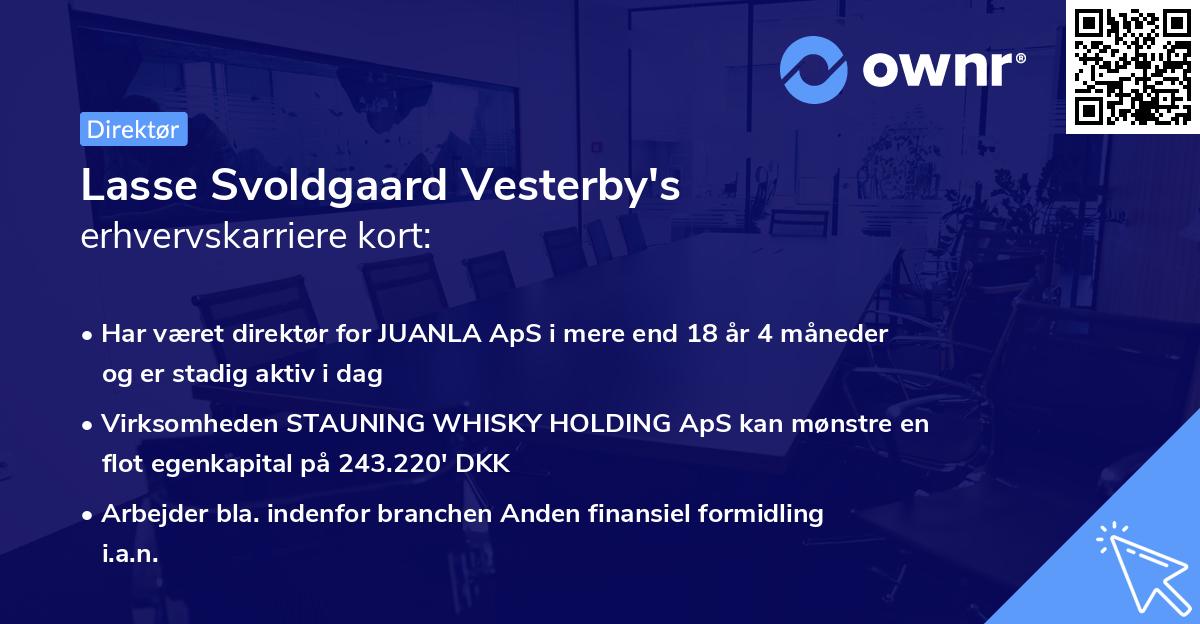 ownr®

Direktør

Lasse Svoldgaard Vesterby's
erhvervskarriere kort:

• Har været direktør for JUANLA ApS i mere end 18 år 4 måneder og er stadig aktiv i dag

• Virksomheden STAUNING WHISKY HOLDING ApS kan mønstre en flot egenkapital på 243.220' DKK

• Arbejder bla. indenfor branchen Anden finansiel formidling i.a.n.